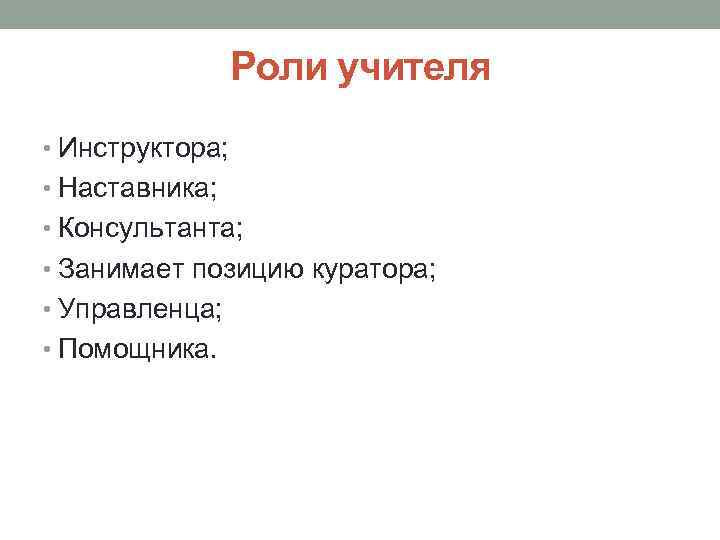 Роли учителя

• Инструктора;
• Наставника;
• Консультанта;
• Занимает позицию куратора;
• Управленца;
• Помощника.